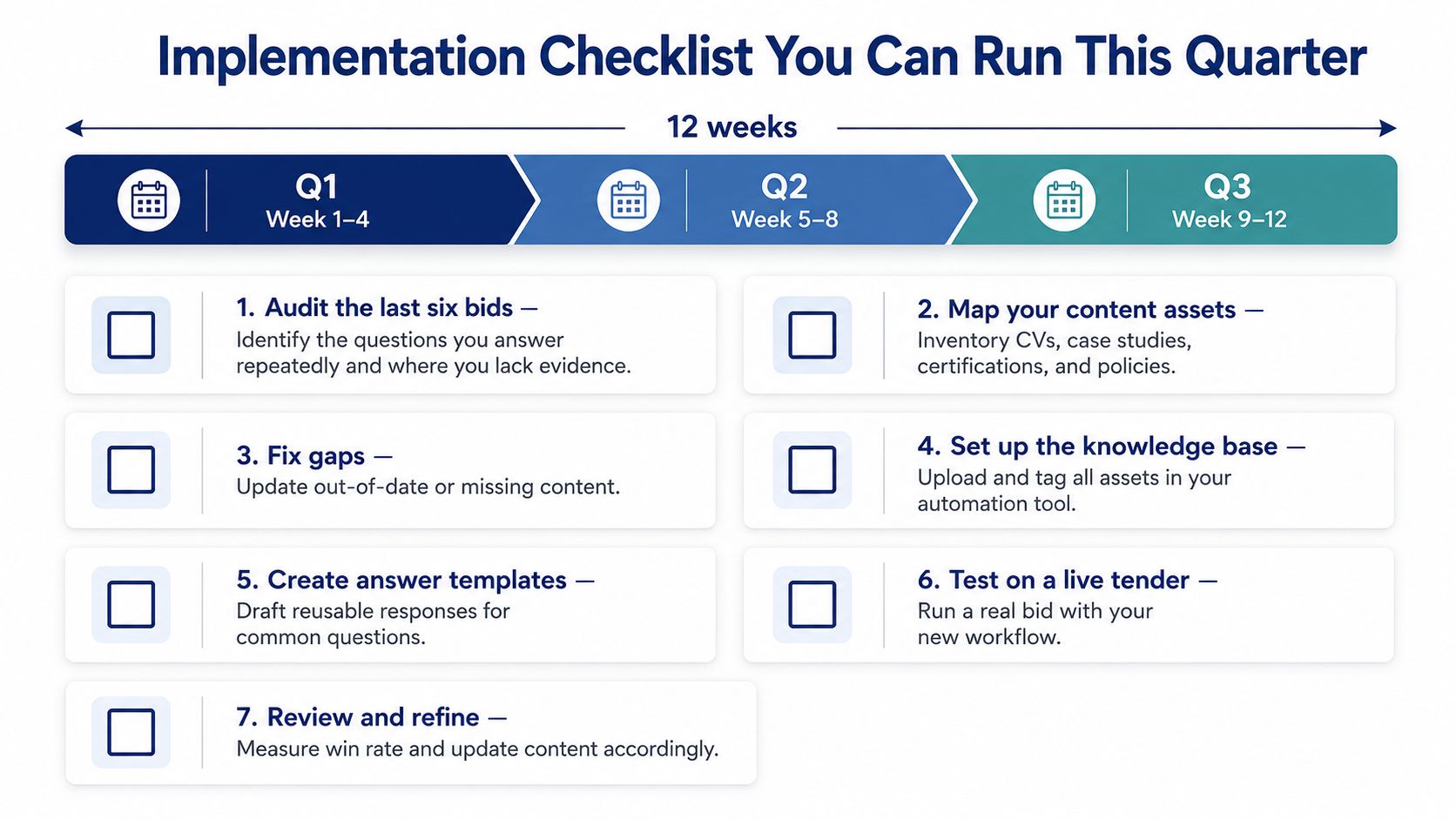 Implementation Checklist You Can Run This Quarter

12 weeks

Q1
Week 1–4

Q2
Week 5–8

Q3
Week 9–12

1. Audit the last six bids —
Identify the questions you answer repeatedly and where you lack evidence.

2. Map your content assets —
Inventory CVs, case studies, certifications, and policies.

3. Fix gaps —
Update out-of-date or missing content.

4. Set up the knowledge base —
Upload and tag all assets in your automation tool.

5. Create answer templates —
Draft reusable responses for common questions.

6. Test on a live tender —
Run a real bid with your new workflow.

7. Review and refine —
Measure win rate and update content accordingly.